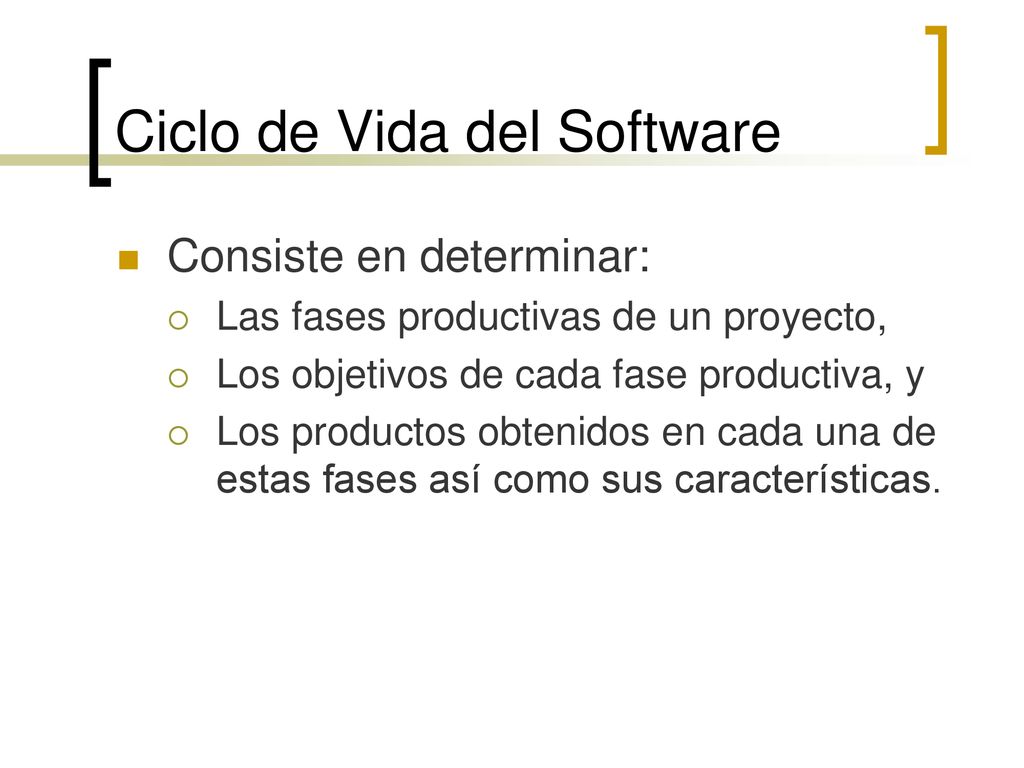 Ciclo de Vida del Software

Consiste en determinar:

Las fases productivas de un proyecto,

Los objetivos de cada fase productiva, y

Los productos obtenidos en cada una de estas fases así como sus características.